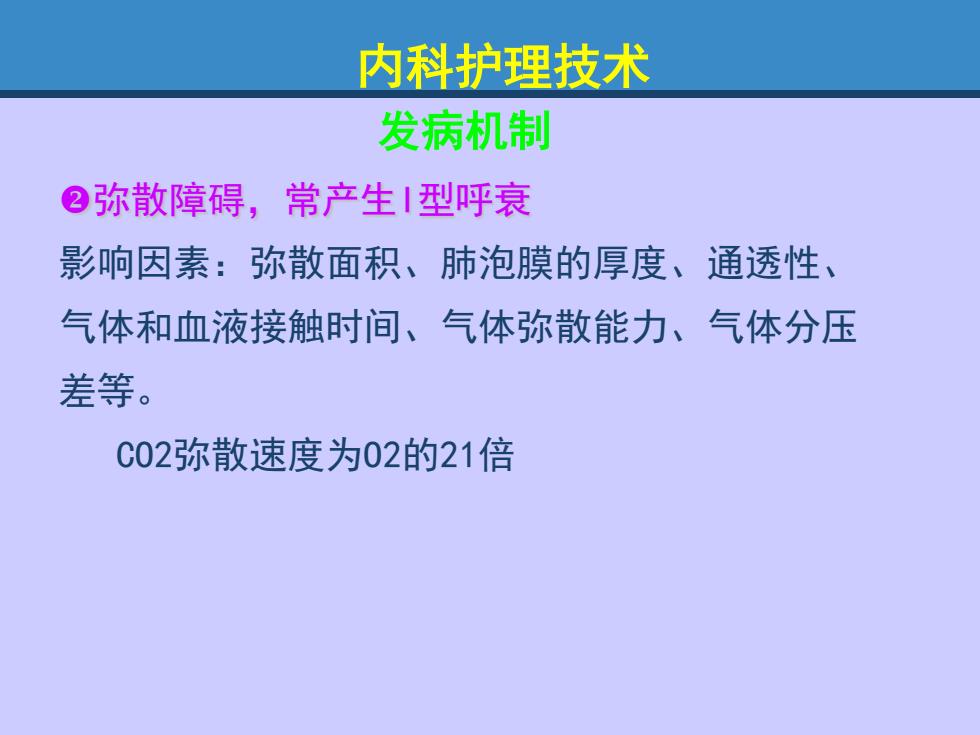 内科护理技术

发病机制

❷弥散障碍，常产生I型呼衰

影响因素：弥散面积、肺泡膜的厚度、通透性、气体和血液接触时间、气体弥散能力、气体分压差等。

CO2弥散速度为O2的21倍